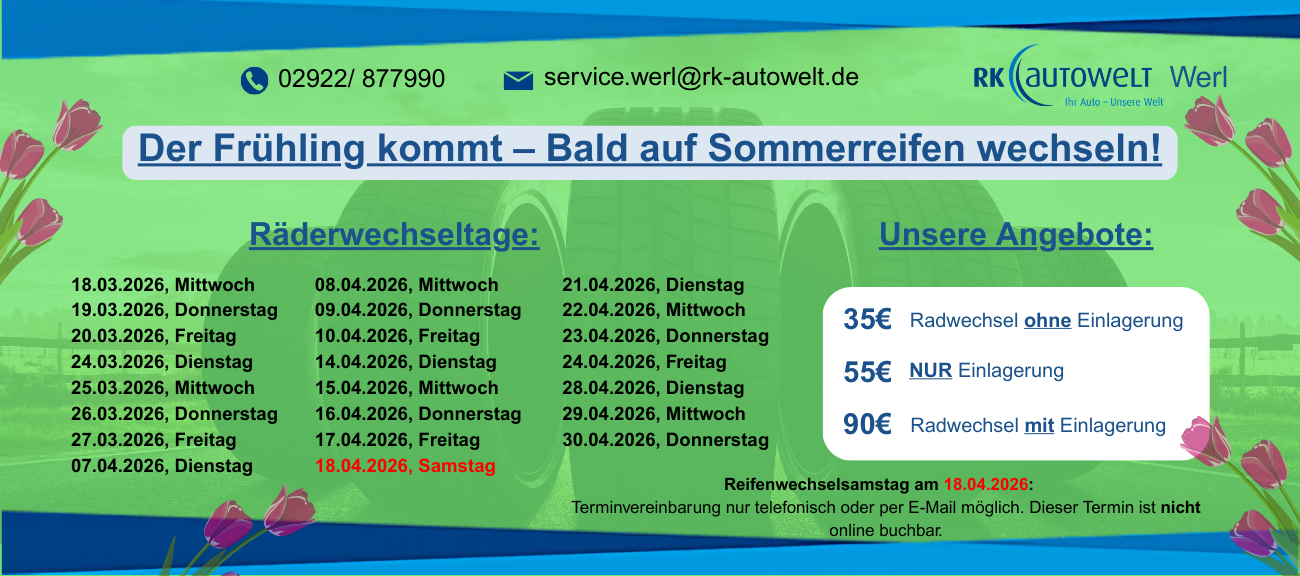 02922/ 877990

service.werl@rk-autowelt.de

RK AUTOWELT Werl
Ihr Auto – Unsere Welt

Der Frühling kommt – Bald auf Sommerreifen wechseln!

Räderwechseltage:

18.03.2026, Mittwoch
19.03.2026, Donnerstag
20.03.2026, Freitag
24.03.2026, Dienstag
25.03.2026, Mittwoch
26.03.2026, Donnerstag
27.03.2026, Freitag
07.04.2026, Dienstag

08.04.2026, Mittwoch
09.04.2026, Donnerstag
10.04.2026, Freitag
14.04.2026, Dienstag
15.04.2026, Mittwoch
16.04.2026, Donnerstag
17.04.2026, Freitag
18.04.2026, Samstag

21.04.2026, Dienstag
22.04.2026, Mittwoch
23.04.2026, Donnerstag
24.04.2026, Freitag
28.04.2026, Dienstag
29.04.2026, Mittwoch
30.04.2026, Donnerstag

Unsere Angebote:

35€ Radwechsel ohne Einlagerung

55€ NUR Einlagerung

90€ Radwechsel mit Einlagerung

Reifenwechselsamstag am 18.04.2026:
Terminvereinbarung nur telefonisch oder per E-Mail möglich. Dieser Termin ist nicht online buchbar.